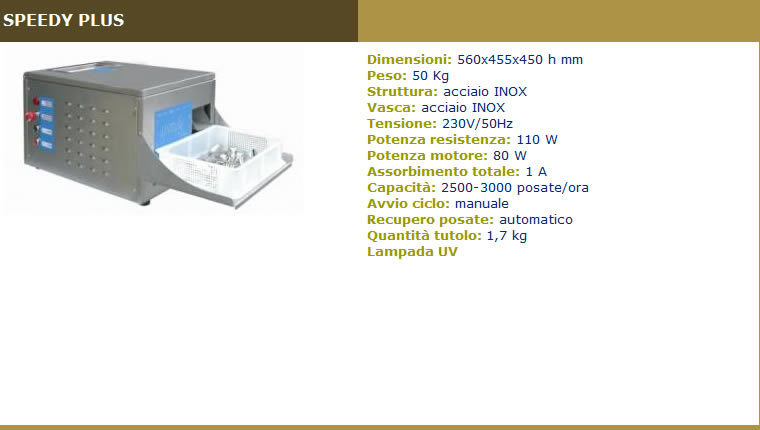 SPEEDY PLUS

Dimensioni: 560x455x450 h mm
Peso: 50 Kg
Struttura: acciaio INOX
Vasca: acciaio INOX
Tensione: 230V/50Hz
Potenza resistenza: 110 W
Potenza motore: 80 W
Assorbimento totale: 1 A
Capacità: 2500-3000 posate/ora
Avvio ciclo: manuale
Recupero posate: automatico
Quantità tutolo: 1,7 kg
Lampada UV